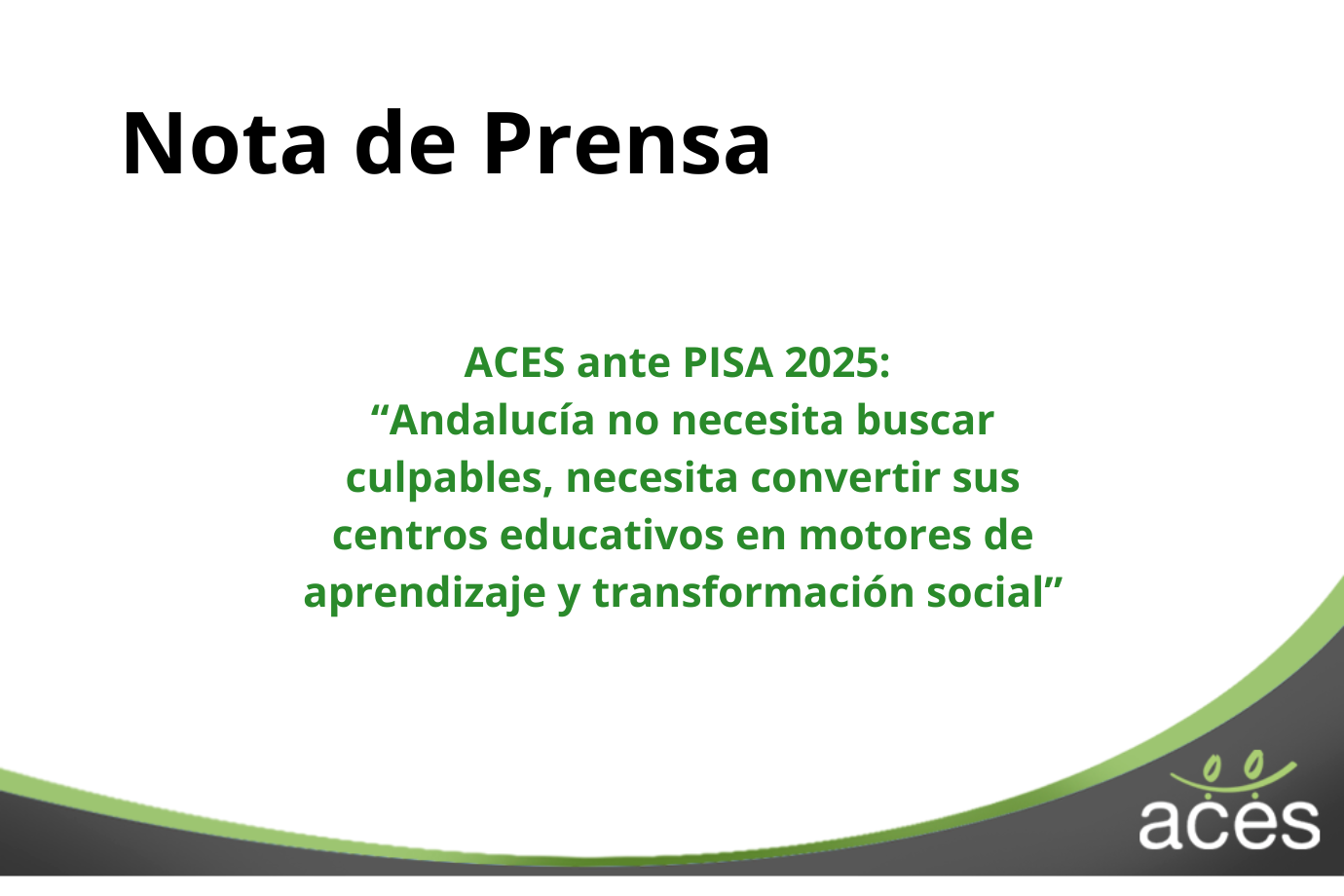 Nota de Prensa

ACES ante PISA 2025:
“Andalucía no necesita buscar culpables, necesita convertir sus centros educativos en motores de aprendizaje y transformación social”

aces